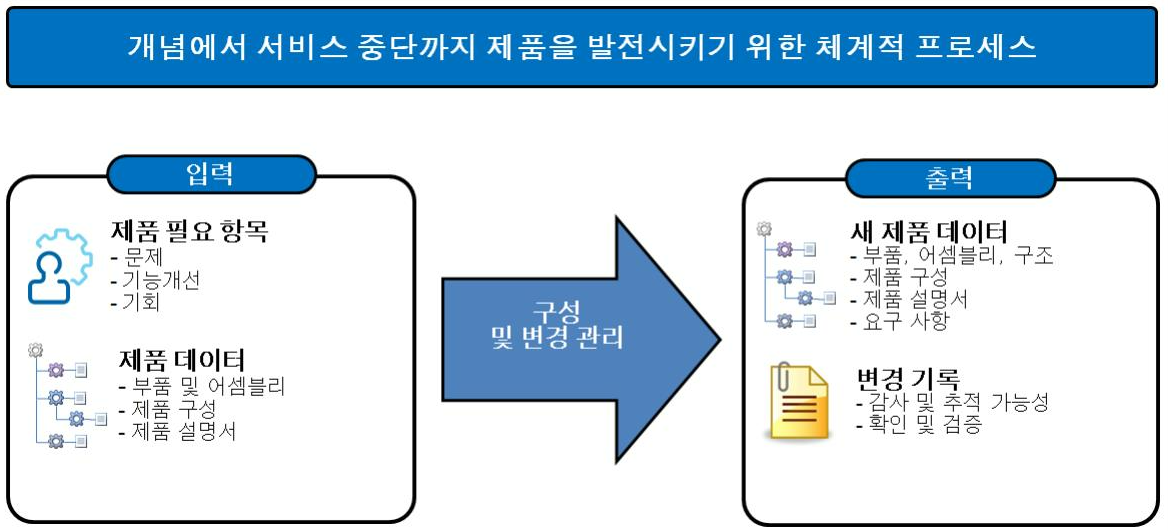 개념에서 서비스 중단까지 제품을 발전시키기 위한 체계적 프로세스

입력

제품 필요 항목
- 문제
- 기능개선
- 기회

제품 데이터
- 부품 및 어셈블리
- 제품 구성
- 제품 설명서

구성
및 변경 관리

출력

새 제품 데이터
- 부품, 어셈블리, 구조
- 제품 구성
- 제품 설명서
- 요구 사항

변경 기록
- 감사 및 추적 가능성
- 확인 및 검증